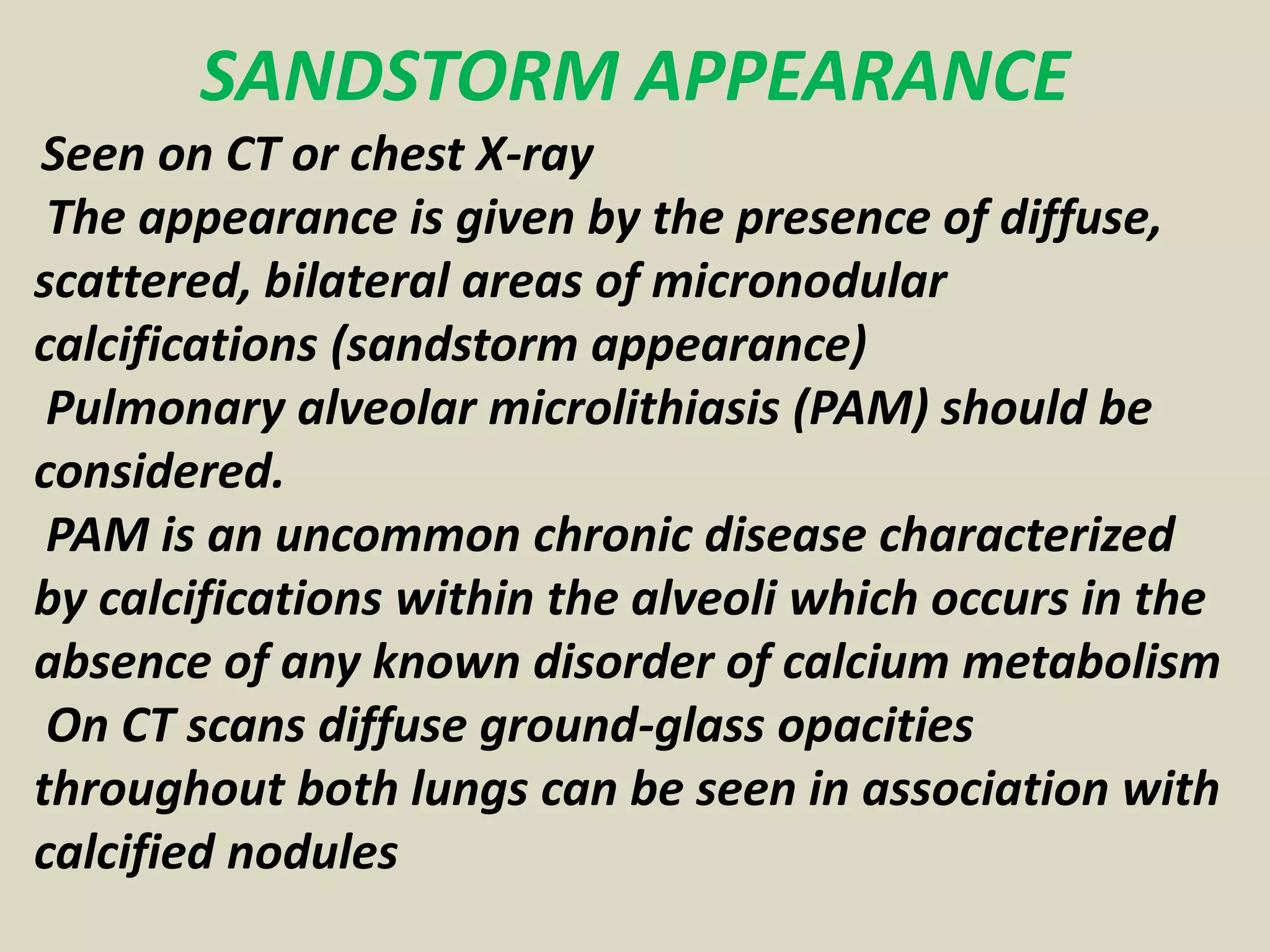 SANDSTORM APPEARANCE

Seen on CT or chest X-ray

The appearance is given by the presence of diffuse, scattered, bilateral areas of micronodular calcifications (sandstorm appearance)

Pulmonary alveolar microlithiasis (PAM) should be considered.

PAM is an uncommon chronic disease characterized by calcifications within the alveoli which occurs in the absence of any known disorder of calcium metabolism

On CT scans diffuse ground-glass opacities throughout both lungs can be seen in association with calcified nodules